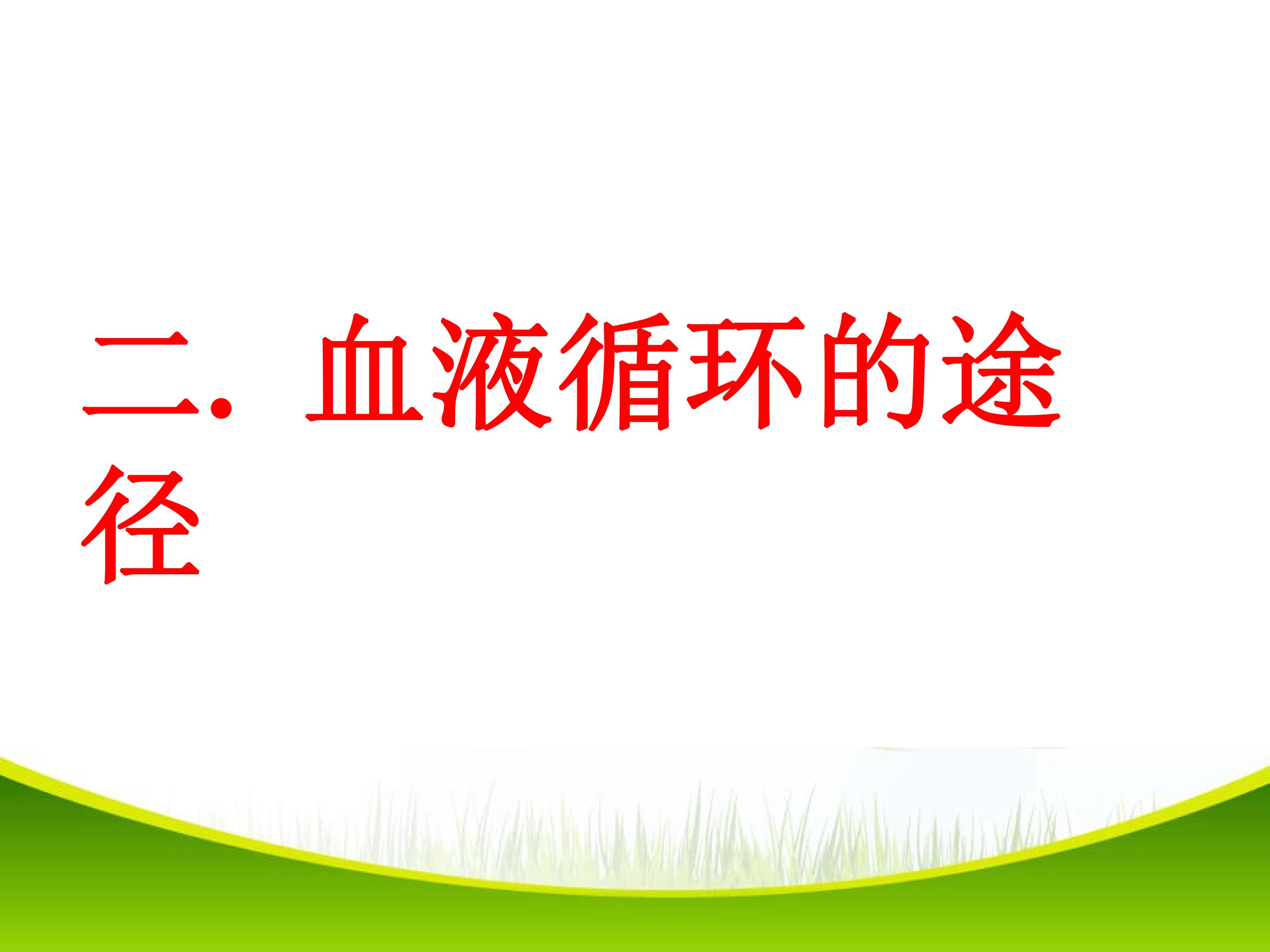 二. 血液循环的途径